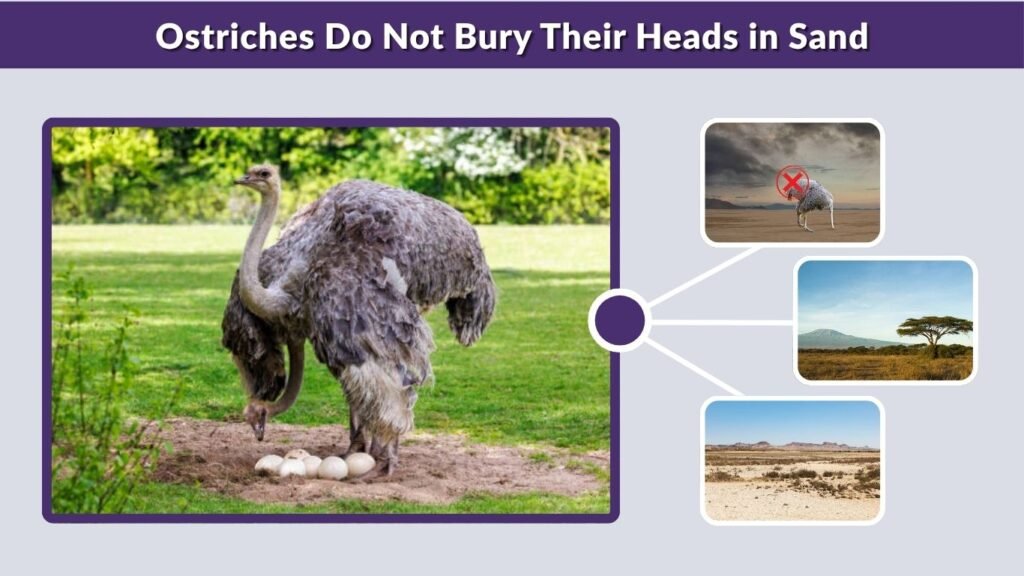 Ostriches Do Not Bury Their Heads in Sand